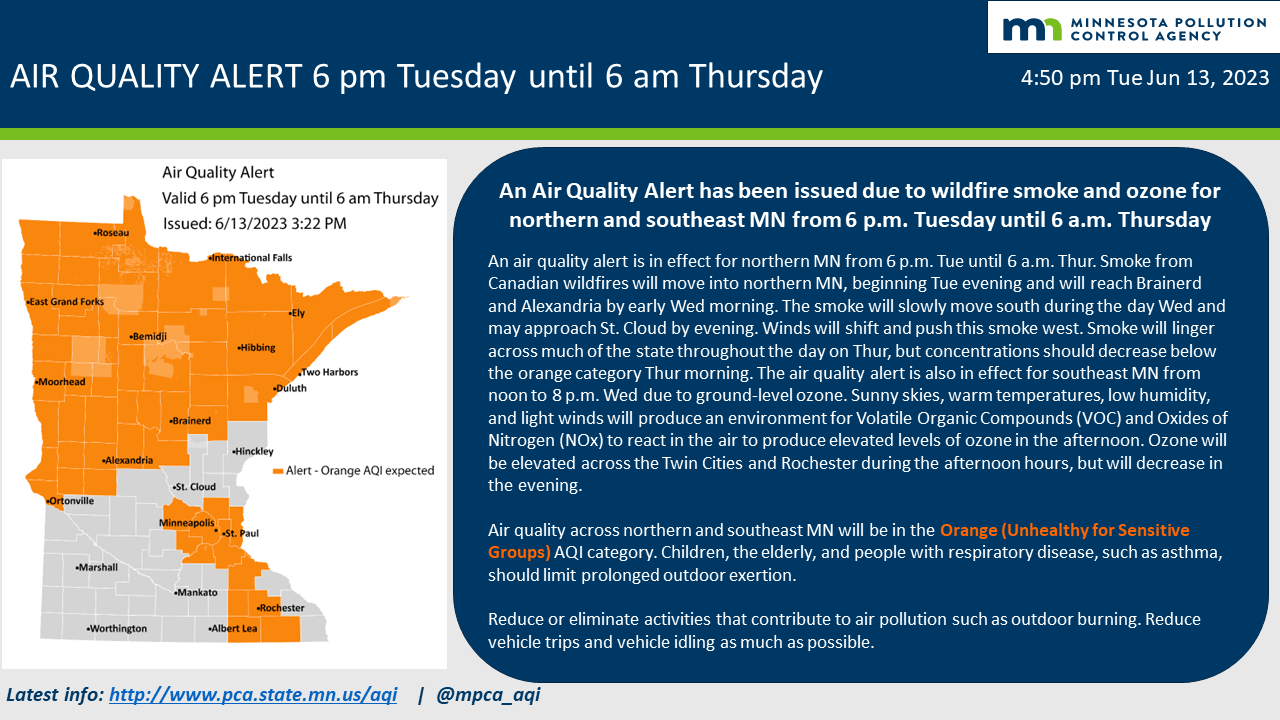 MINNESOTA POLLUTION CONTROL AGENCY

AIR QUALITY ALERT 6 pm Tuesday until 6 am Thursday

4:50 pm Tue Jun 13, 2023

Air Quality Alert
Valid 6 pm Tuesday until 6 am Thursday
Issued: 6/13/2023 3:22 PM

Roseau
International Falls
East Grand Forks
Ely
Bemidji
Hibbing
Two Harbors
Moorhead
Duluth
Brainerd
Hinckley
Alexandria
Alert - Orange AQI expected
St. Cloud
Ortonville
Minneapolis
St. Paul
Marshall
Mankato
Rochester
Worthington
Albert Lea

An Air Quality Alert has been issued due to wildfire smoke and ozone for northern and southeast MN from 6 p.m. Tuesday until 6 a.m. Thursday

An air quality alert is in effect for northern MN from 6 p.m. Tue until 6 a.m. Thur. Smoke from Canadian wildfires will move into northern MN, beginning Tue evening and will reach Brainerd and Alexandria by early Wed morning. The smoke will slowly move south during the day Wed and may approach St. Cloud by evening. Winds will shift and push this smoke west. Smoke will linger across much of the state throughout the day on Thur, but concentrations should decrease below the orange category Thur morning. The air quality alert is also in effect for southeast MN from noon to 8 p.m. Wed due to ground-level ozone. Sunny skies, warm temperatures, low humidity, and light winds will produce an environment for Volatile Organic Compounds (VOC) and Oxides of Nitrogen (NOx) to react in the air to produce elevated levels of ozone in the afternoon. Ozone will be elevated across the Twin Cities and Rochester during the afternoon hours, but will decrease in the evening.

Air quality across northern and southeast MN will be in the Orange (Unhealthy for Sensitive Groups) AQI category. Children, the elderly, and people with respiratory disease, such as asthma, should limit prolonged outdoor exertion.

Reduce or eliminate activities that contribute to air pollution such as outdoor burning. Reduce vehicle trips and vehicle idling as much as possible.

Latest info: http://www.pca.state.mn.us/aqi | @mpca_aqi